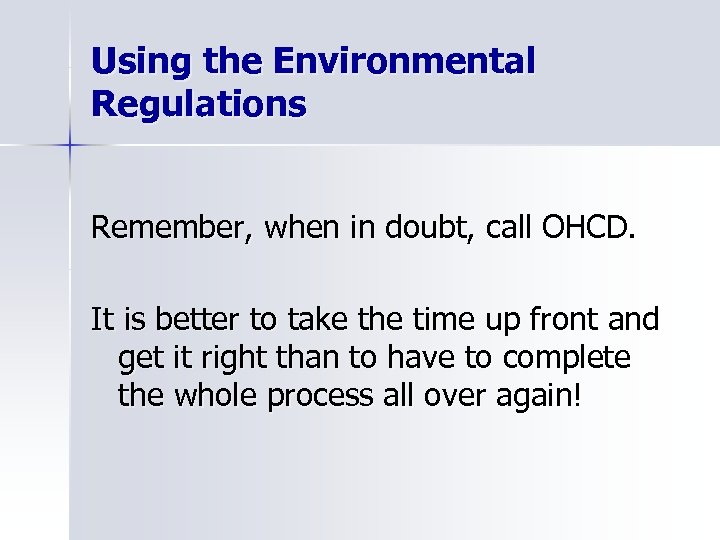 Using the Environmental Regulations

Remember, when in doubt, call OHCD.

It is better to take the time up front and get it right than to have to complete the whole process all over again!